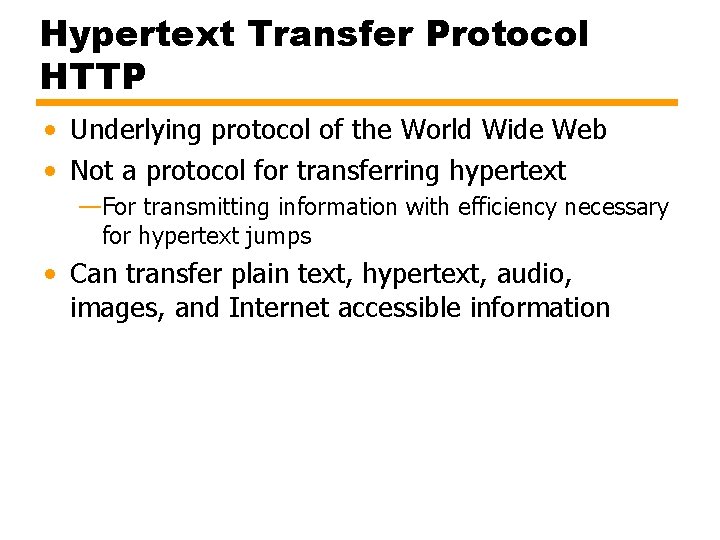 Hypertext Transfer Protocol HTTP

• Underlying protocol of the World Wide Web
• Not a protocol for transferring hypertext
—For transmitting information with efficiency necessary for hypertext jumps
• Can transfer plain text, hypertext, audio, images, and Internet accessible information